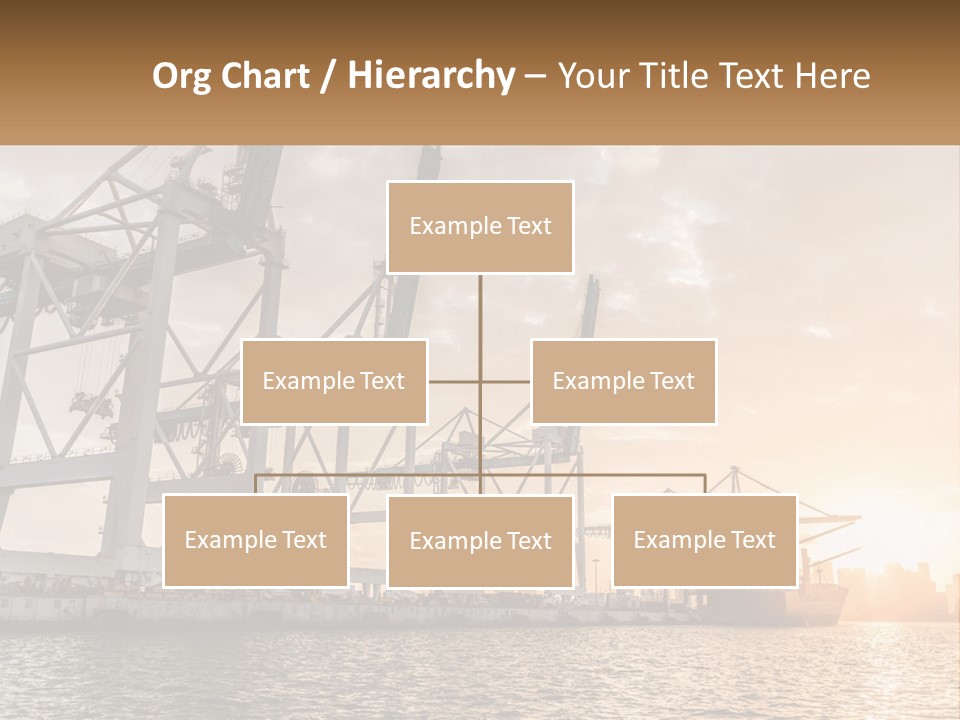 Org Chart / Hierarchy – Your Title Text Here

Example Text

Example Text

Example Text

Example Text

Example Text

Example Text